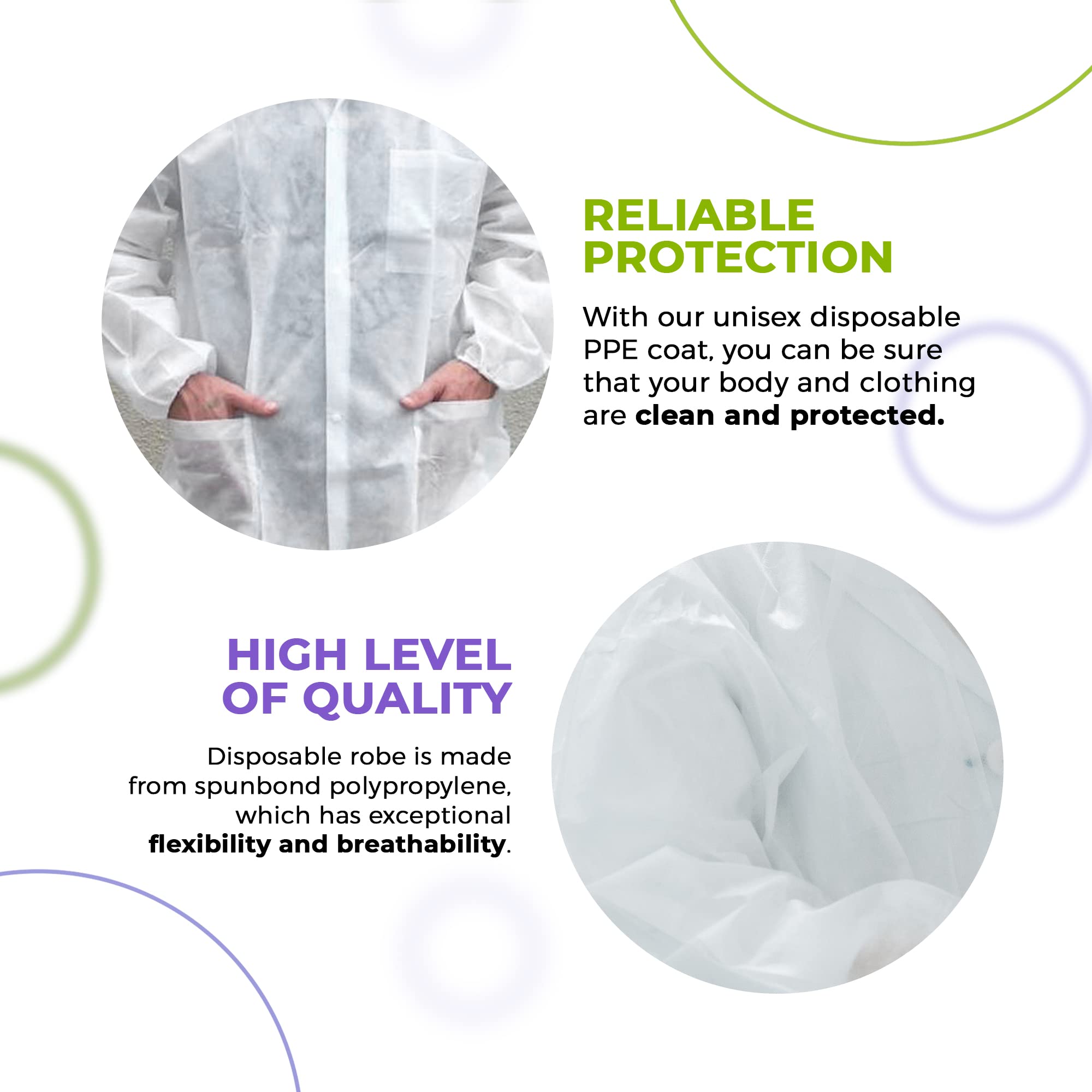 RELIABLE PROTECTION

With our unisex disposable PPE coat, you can be sure that your body and clothing are clean and protected.

HIGH LEVEL OF QUALITY

Disposable robe is made from spunbond polypropylene, which has exceptional flexibility and breathability.